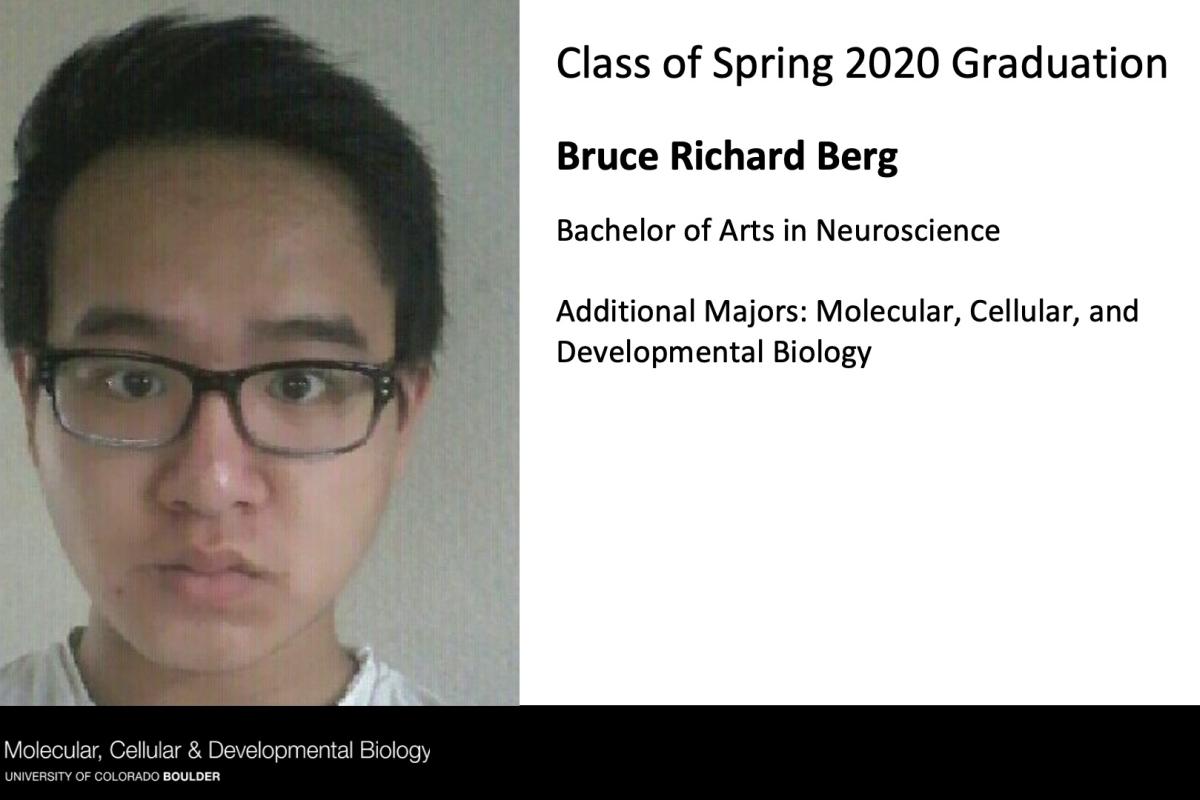 Class of Spring 2020 Graduation

Bruce Richard Berg

Bachelor of Arts in Neuroscience

Additional Majors: Molecular, Cellular, and Developmental Biology

Molecular, Cellular & Developmental Biology
UNIVERSITY OF COLORADO BOULDER